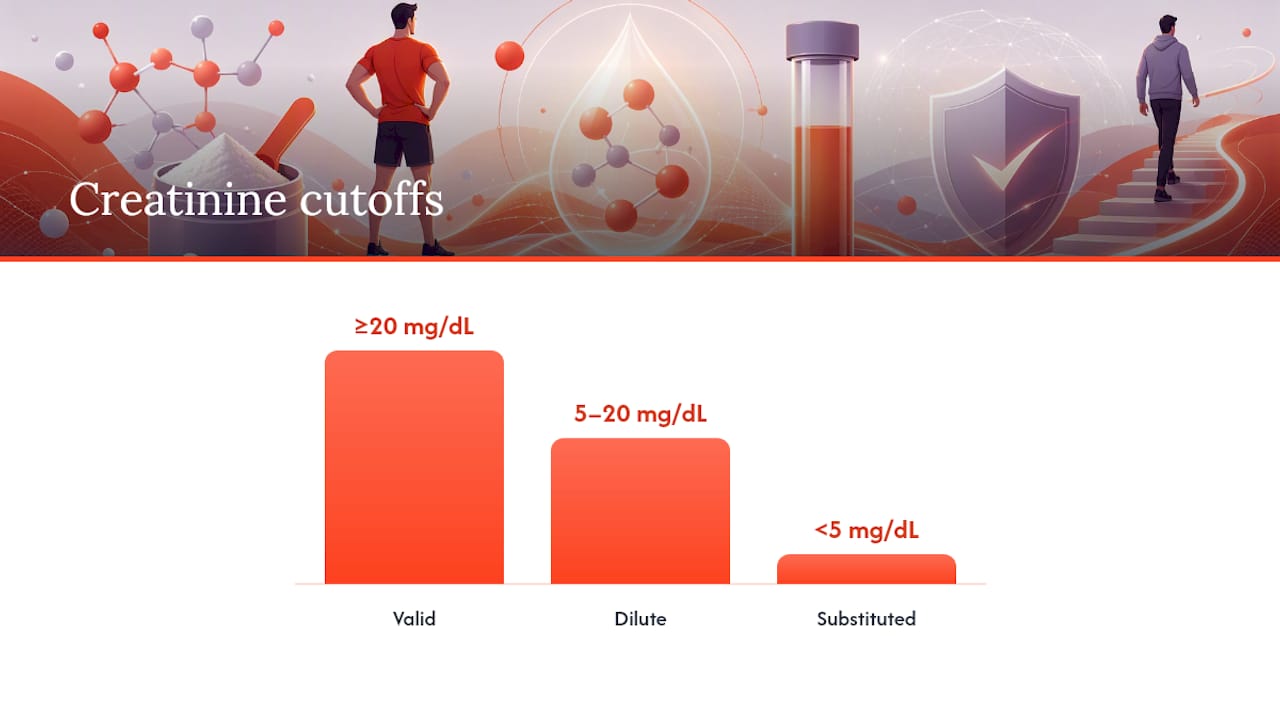 Creatinine cutoffs

≥20 mg/dL

5–20 mg/dL

<5 mg/dL

Valid

Dilute

Substituted